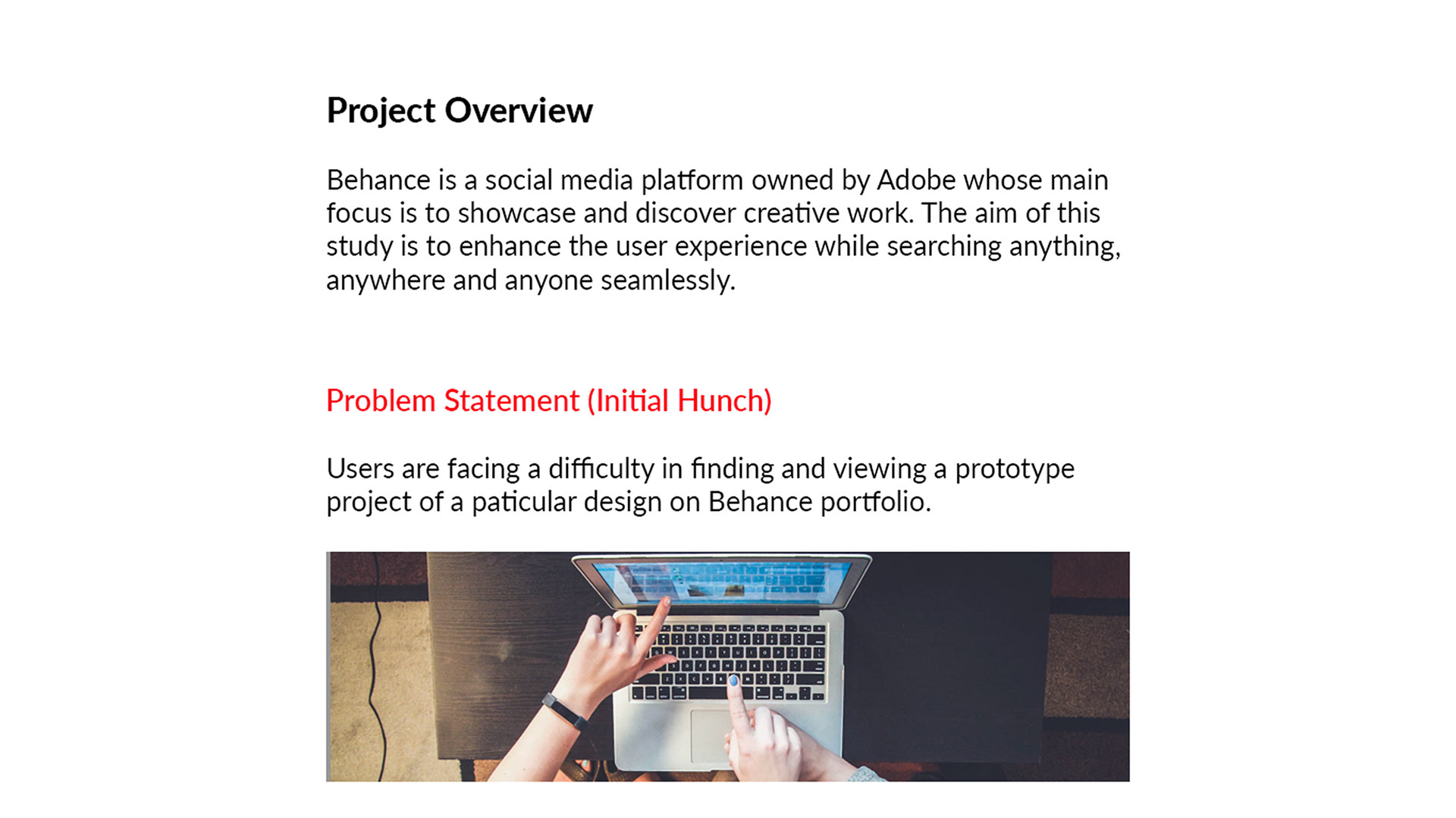 Project Overview

Behance is a social media platform owned by Adobe whose main focus is to showcase and discover creative work. The aim of this study is to enhance the user experience while searching anything, anywhere and anyone seamlessly.

Problem Statement (Initial Hunch)

Users are facing a difficulty in finding and viewing a prototype project of a paticular design on Behance portfolio.